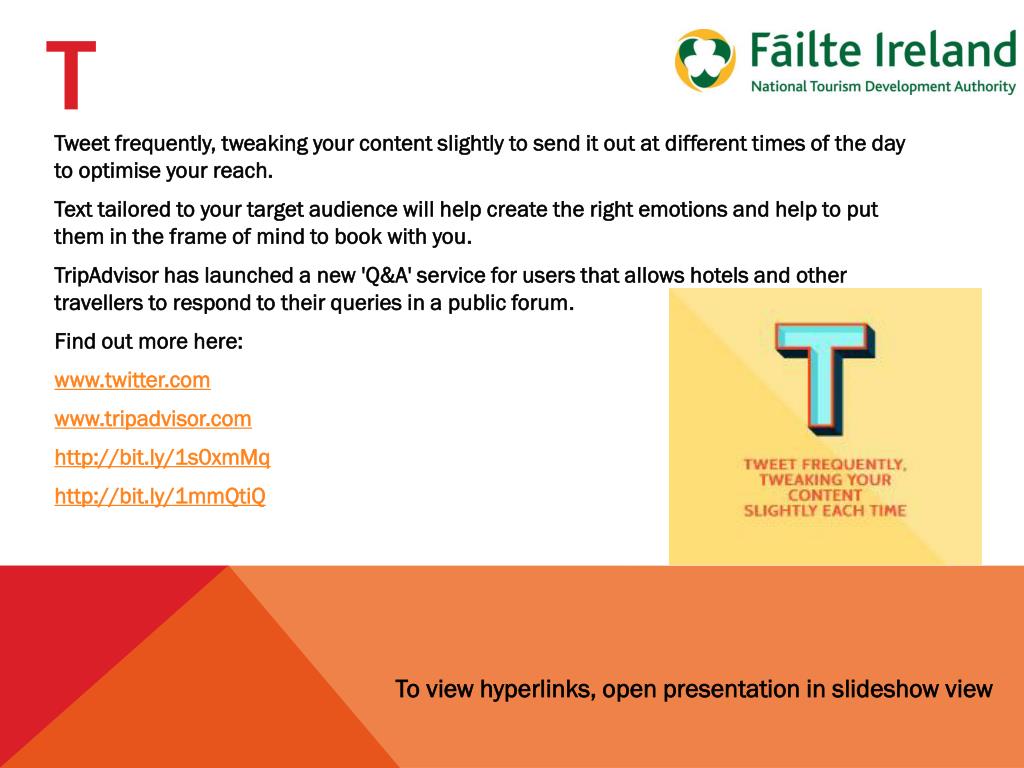 T

Fáilte Ireland
National Tourism Development Authority

Tweet frequently, tweaking your content slightly to send it out at different times of the day to optimise your reach.

Text tailored to your target audience will help create the right emotions and help to put them in the frame of mind to book with you.

TripAdvisor has launched a new 'Q&A' service for users that allows hotels and other travellers to respond to their queries in a public forum.

Find out more here:

www.twitter.com

www.tripadvisor.com

http://bit.ly/1s0xmMq

http://bit.ly/1mmQtiQ

T

TWEET FREQUENTLY, TWEAKING YOUR CONTENT SLIGHTLY EACH TIME

To view hyperlinks, open presentation in slideshow view